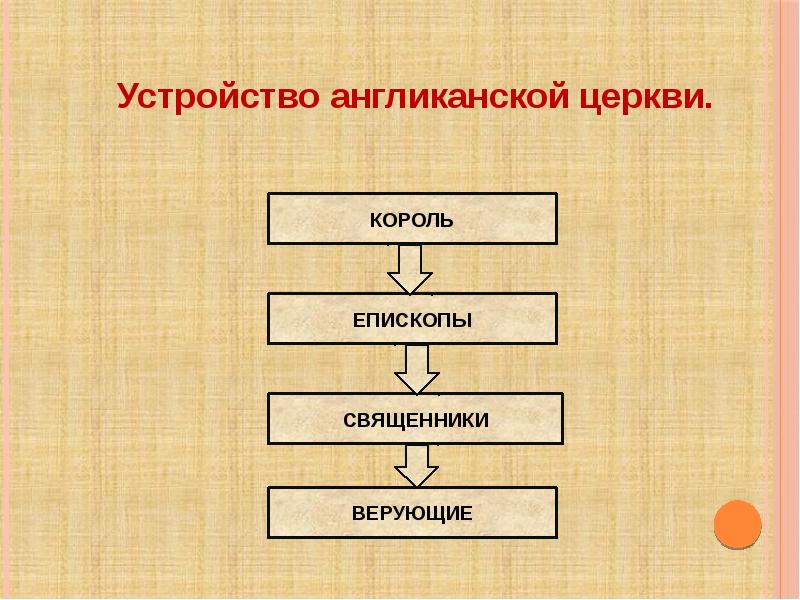 Устройство англиканской церкви.

КОРОЛЬ

ЕПИСКОПЫ

СВЯЩЕННИКИ

ВЕРУЮЩИЕ